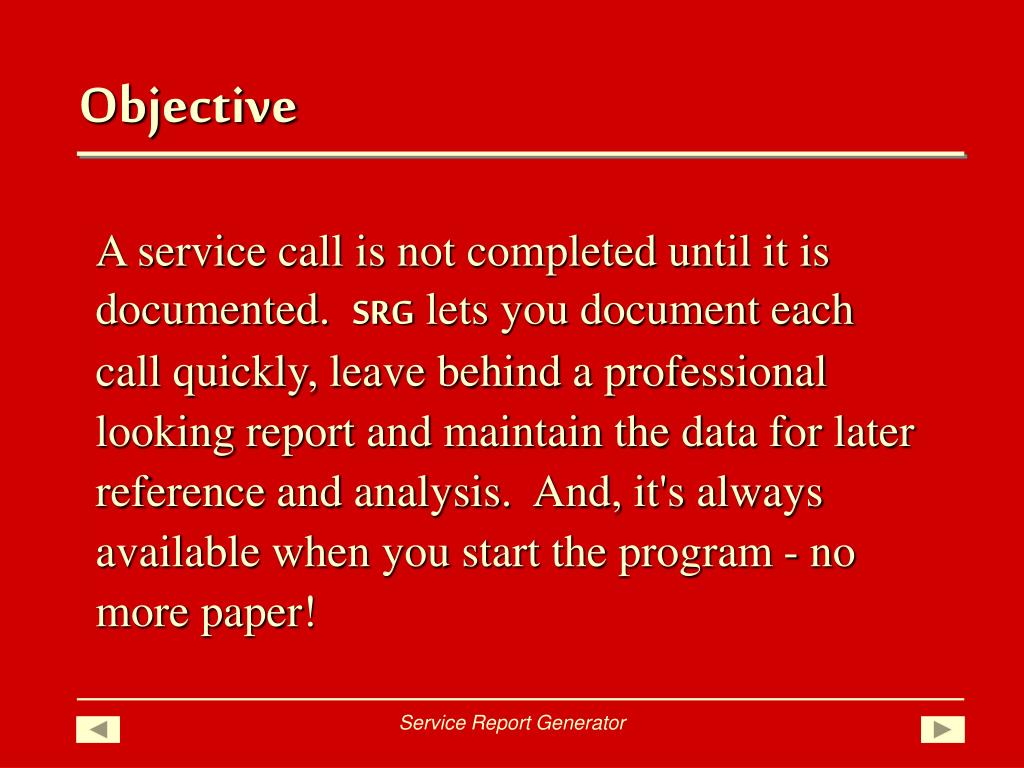 Objective

A service call is not completed until it is documented. SRG lets you document each call quickly, leave behind a professional looking report and maintain the data for later reference and analysis. And, it's always available when you start the program - no more paper!

Service Report Generator